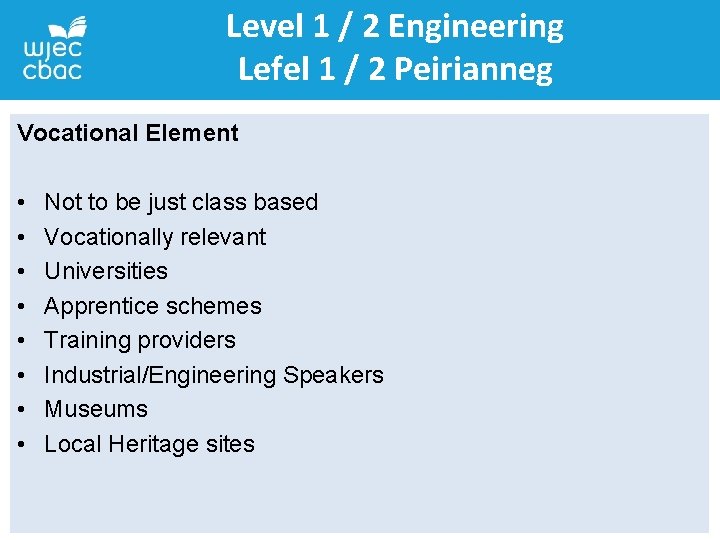 wjec cbac

Level 1 / 2 Engineering
Lefel 1 / 2 Peirianneg

Vocational Element

• Not to be just class based
• Vocationally relevant
• Universities
• Apprentice schemes
• Training providers
• Industrial/Engineering Speakers
• Museums
• Local Heritage sites